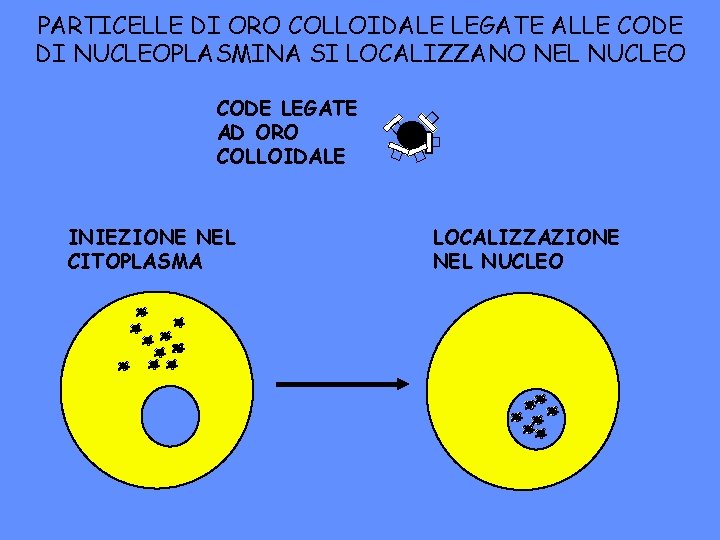 PARTICELLE DI ORO COLLOIDALE LEGATE ALLE CODE DI NUCLEOPLASMINA SI LOCALIZZANO NEL NUCLEO

CODE LEGATE AD ORO COLLOIDALE

INIEZIONE NEL CITOPLASMA

LOCALIZZAZIONE NEL NUCLEO